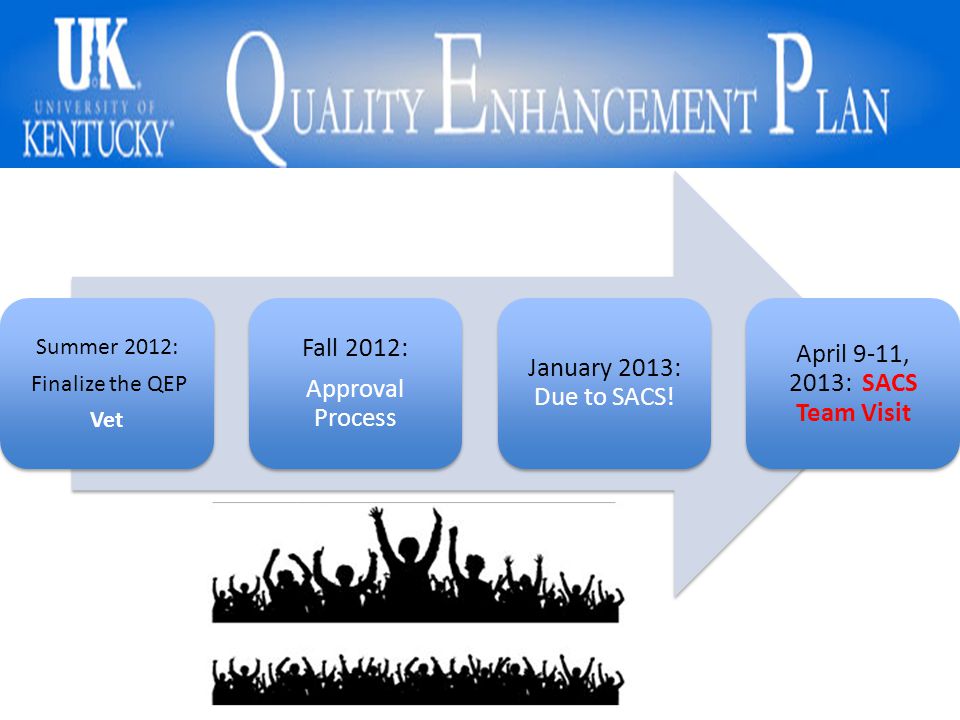 UK
UNIVERSITY OF
KENTUCKY

QUALITY ENHANCEMENT PLAN

Summer 2012:
Finalize the QEP
Vet

Fall 2012:
Approval Process

January 2013:
Due to SACS!

April 9-11, 2013: SACS Team Visit